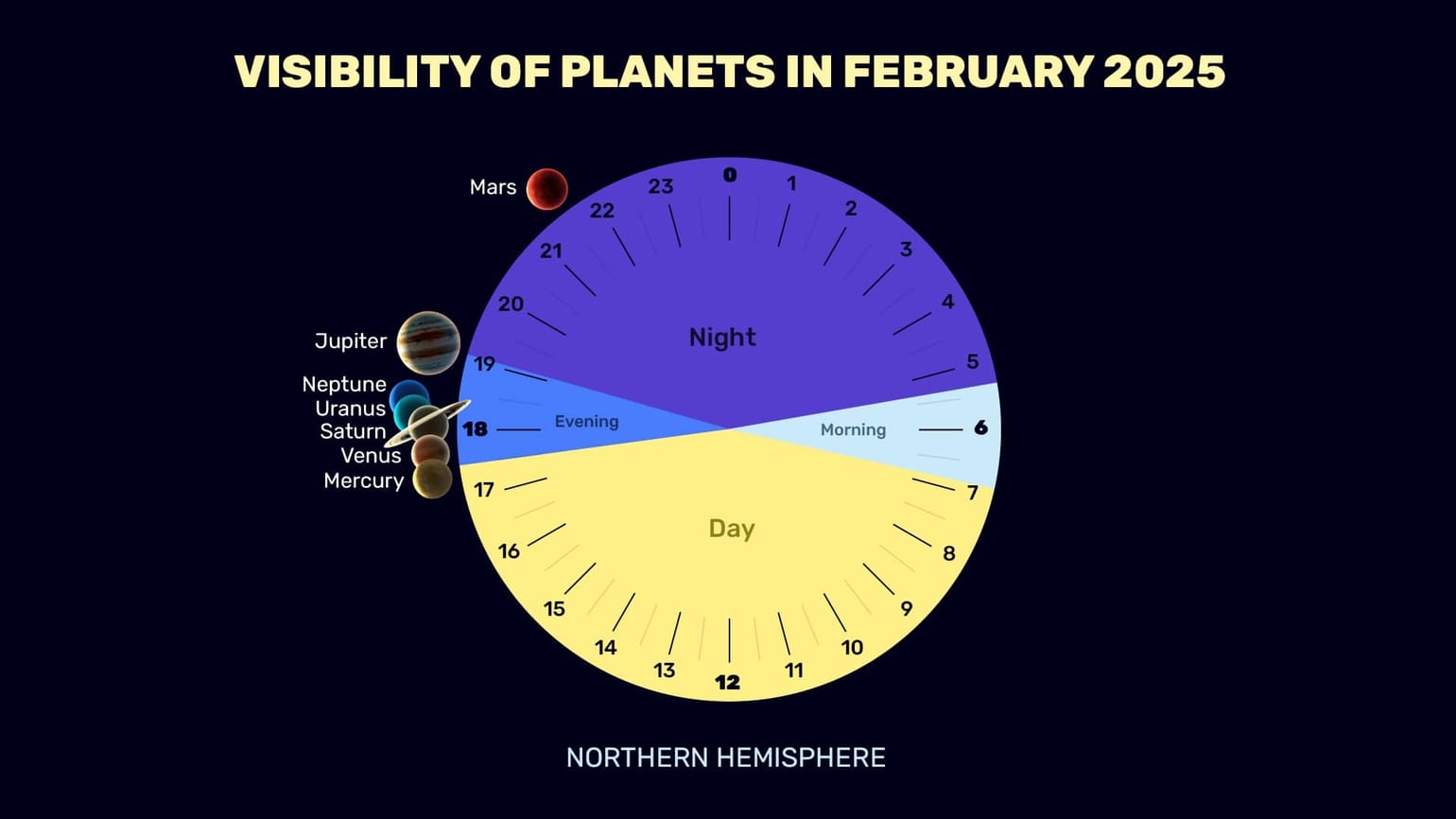 VISIBILITY OF PLANETS IN FEBRUARY 2025

Mars

Jupiter

Neptune
Uranus
Saturn
Venus
Mercury

0
1
2
3
4
5
6
7
8
9
10
11
12
13
14
15
16
17
18
19
20
21
22
23

Night

Evening

Morning

Day

NORTHERN HEMISPHERE